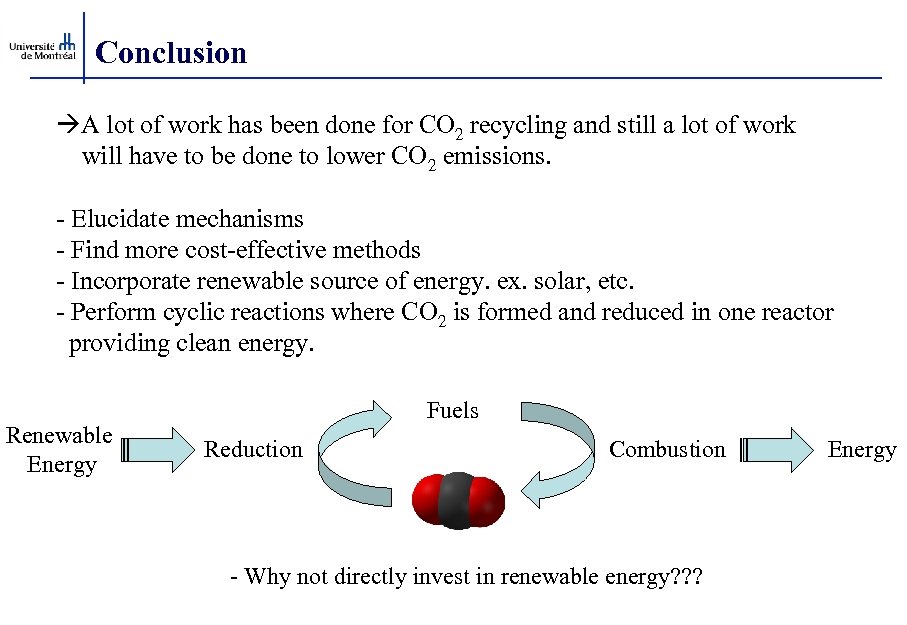 Université de Montréal

Conclusion

→A lot of work has been done for $CO_2$ recycling and still a lot of work will have to be done to lower $CO_2$ emissions.

- Elucidate mechanisms
- Find more cost-effective methods
- Incorporate renewable source of energy. ex. solar, etc.
- Perform cyclic reactions where $CO_2$ is formed and reduced in one reactor providing clean energy.

Renewable Energy

Reduction

Fuels

Combustion

Energy

- Why not directly invest in renewable energy???